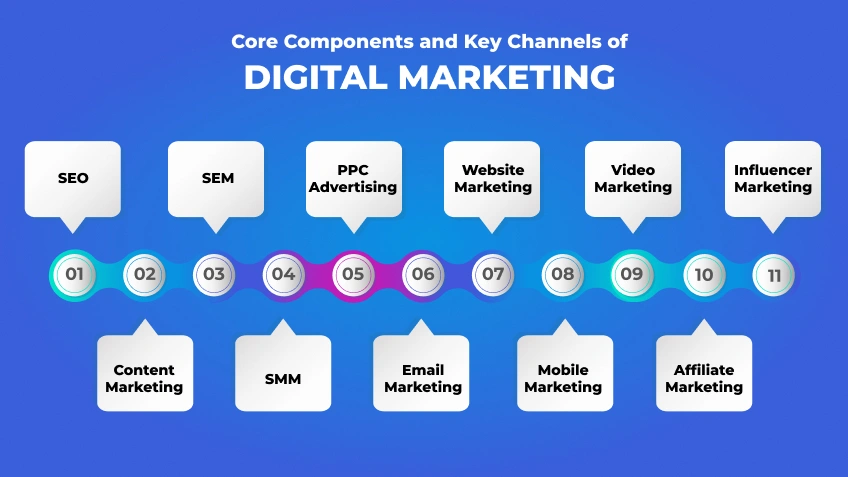 Core Components and Key Channels of
DIGITAL MARKETING

SEO

SEM

PPC Advertising

Website Marketing

Video Marketing

Influencer Marketing

01 02 03 04 05 06 07 08 09 10 11

Content Marketing

SMM

Email Marketing

Mobile Marketing

Affiliate Marketing